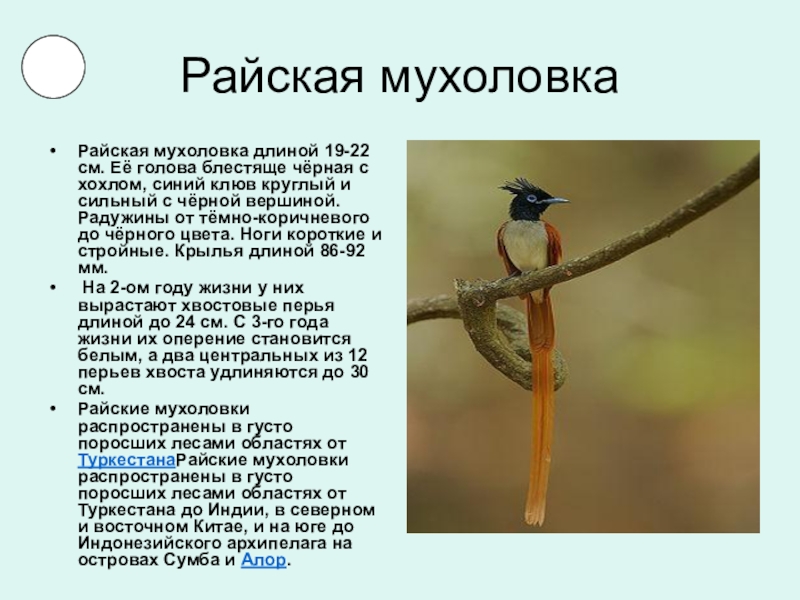 Райская мухоловка

• Райская мухоловка длиной 19-22 см. Её голова блестяще чёрная с хохлом, синий клюв круглый и сильный с чёрной вершиной. Радужины от тёмно-коричневого до чёрного цвета. Ноги короткие и стройные. Крылья длиной 86-92 мм.

• На 2-ом году жизни у них вырастают хвостовые перья длиной до 24 см. С 3-го года жизни их оперение становится белым, а два центральных из 12 перьев хвоста удлиняются до 30 см.

• Райские мухоловки распространены в густо поросших лесами областях от ТуркестанаРайские мухоловки распространены в густо поросших лесами областях от Туркестана до Индии, в северном и восточном Китае, и на юге до Индонезийского архипелага на островах Сумба и Алор.